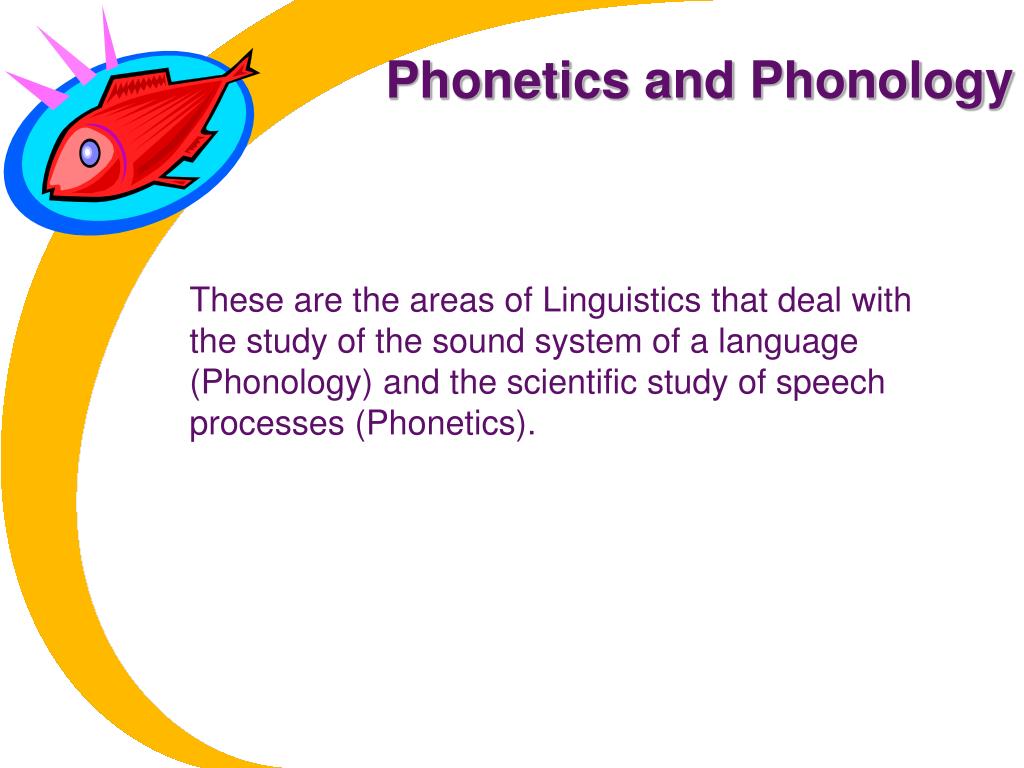 Phonetics and Phonology

These are the areas of Linguistics that deal with the study of the sound system of a language (Phonology) and the scientific study of speech processes (Phonetics).